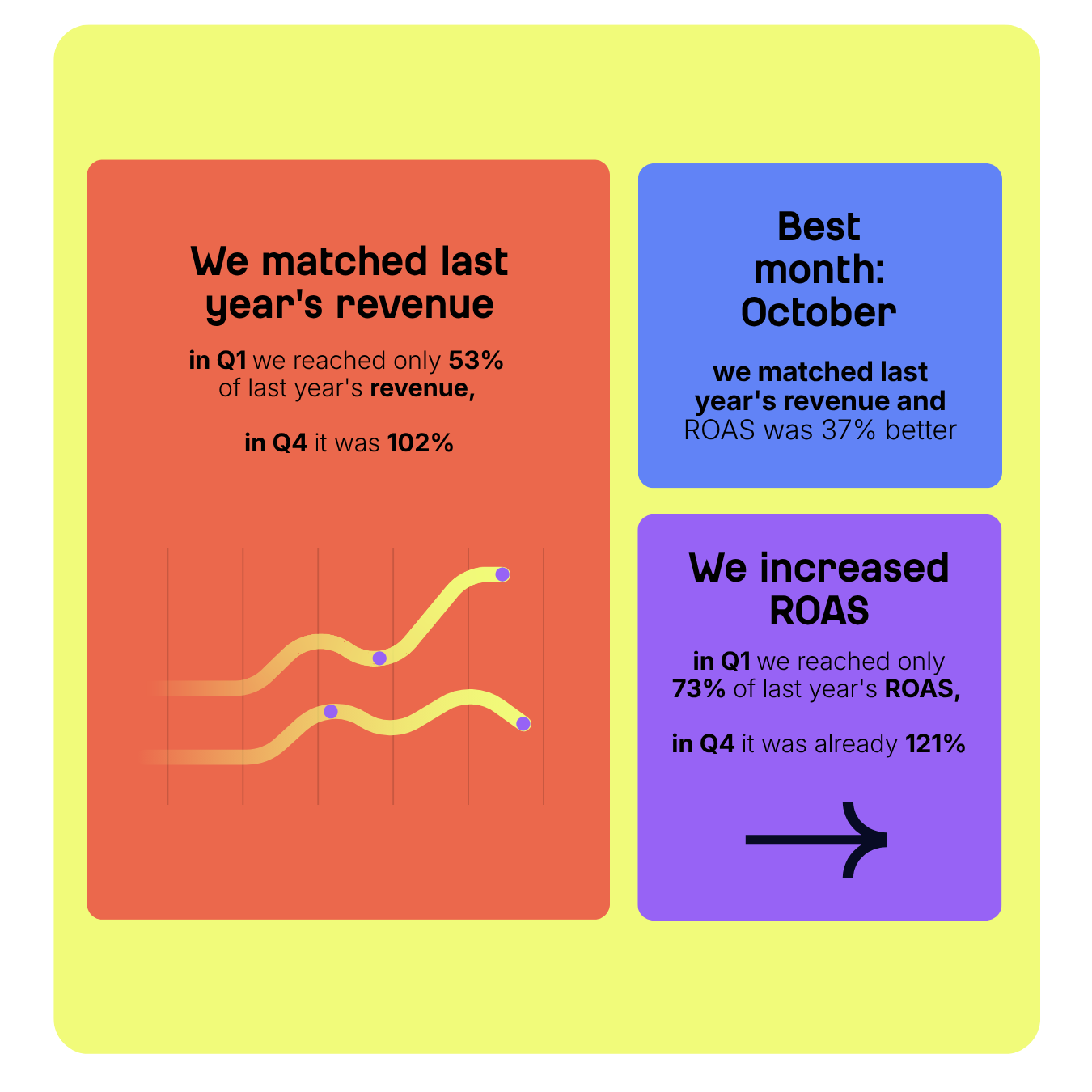 We matched last year's revenue

in Q1 we reached only 53% of last year's revenue,

in Q4 it was 102%

Best month: October

we matched last year's revenue and ROAS was 37% better

We increased ROAS

in Q1 we reached only 73% of last year's ROAS,

in Q4 it was already 121%